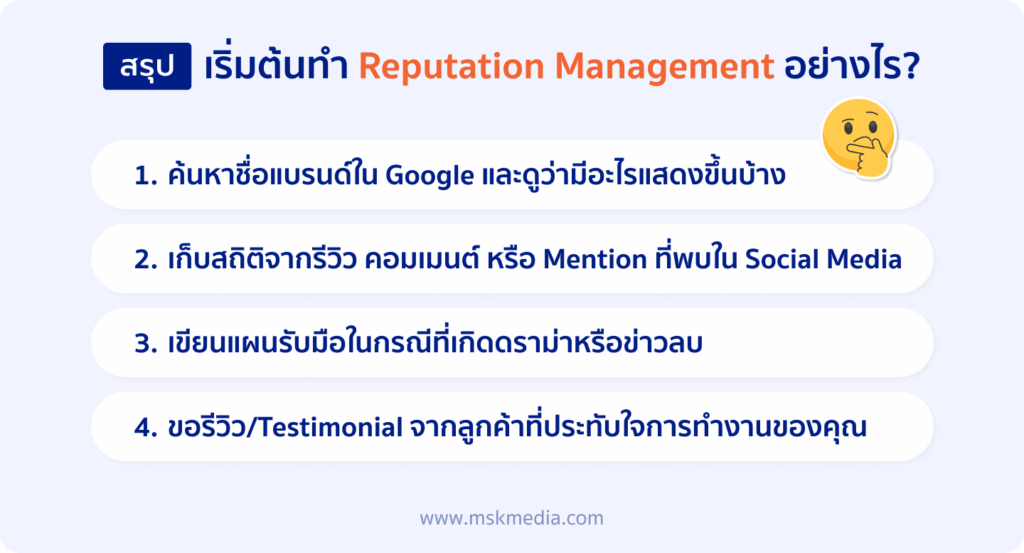 สรุป เริ่มต้นทำ Reputation Management อย่างไร?

1. ค้นหาชื่อแบรนด์ใน Google และดูว่ามีอะไรแสดงขึ้นบ้าง

2. เก็บสถิติจากรีวิว คอมเมนต์ หรือ Mention ที่พบใน Social Media

3. เขียนแผนรับมือในกรณีที่เกิดดราม่าหรือข่าวลบ

4. ขอรีวิว/Testimonial จากลูกค้าที่ประทับใจการทำงานของคุณ

www.mskmedia.com